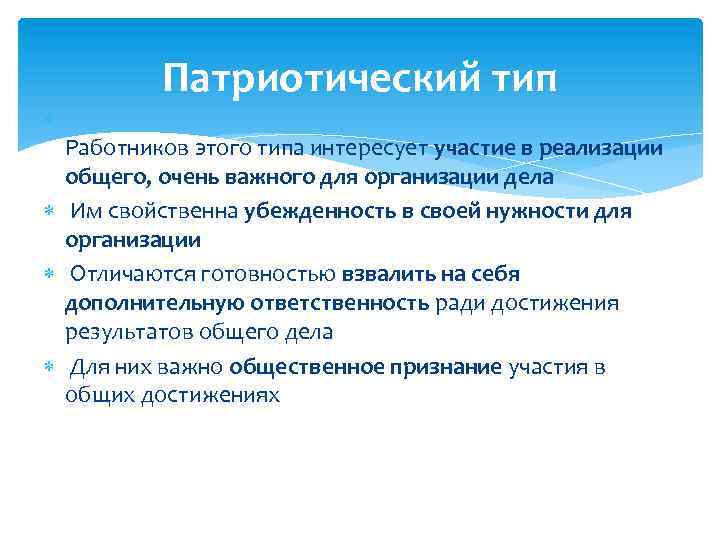 Патриотический тип

Работников этого типа интересует участие в реализации общего, очень важного для организации дела

Им свойственна убежденность в своей нужности для организации

Отличаются готовностью взвалить на себя дополнительную ответственность ради достижения результатов общего дела

Для них важно общественное признание участия в общих достижениях